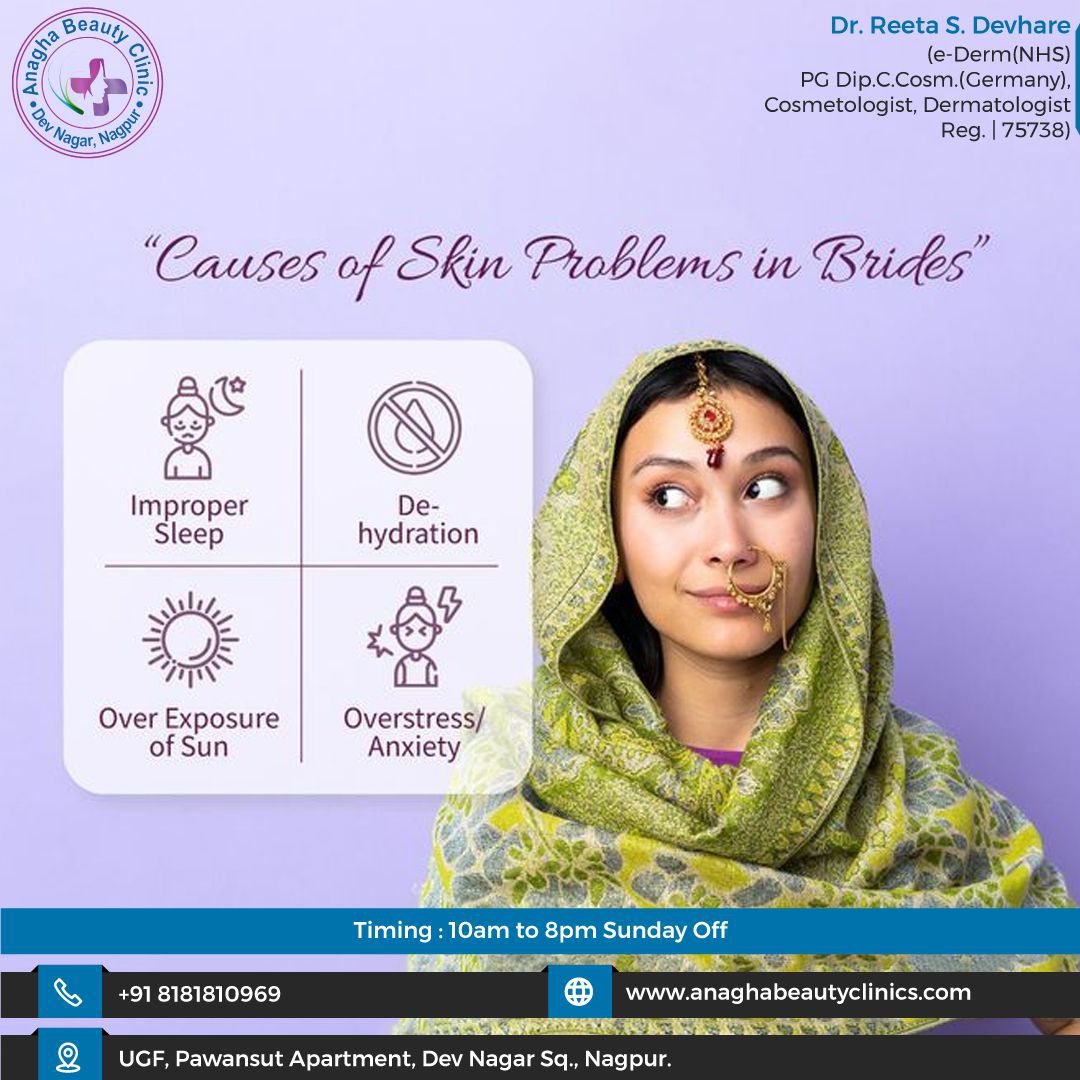 Anagha Beauty Clinic
Dev Nagar, Nagpur

Dr. Reeta S. Devhare
(e-Derm(NHS)
PG Dip.C.Cosm.(Germany),
Cosmetologist, Dermatologist
Reg. | 75738)

"Causes of Skin Problems in Brides"

Improper Sleep

De-hydration

Over Exposure of Sun

Overstress/ Anxiety

Timing : 10am to 8pm Sunday Off

+91 8181810969

www.anaghabeautyclinics.com

UGF, Pawansut Apartment, Dev Nagar Sq., Nagpur.